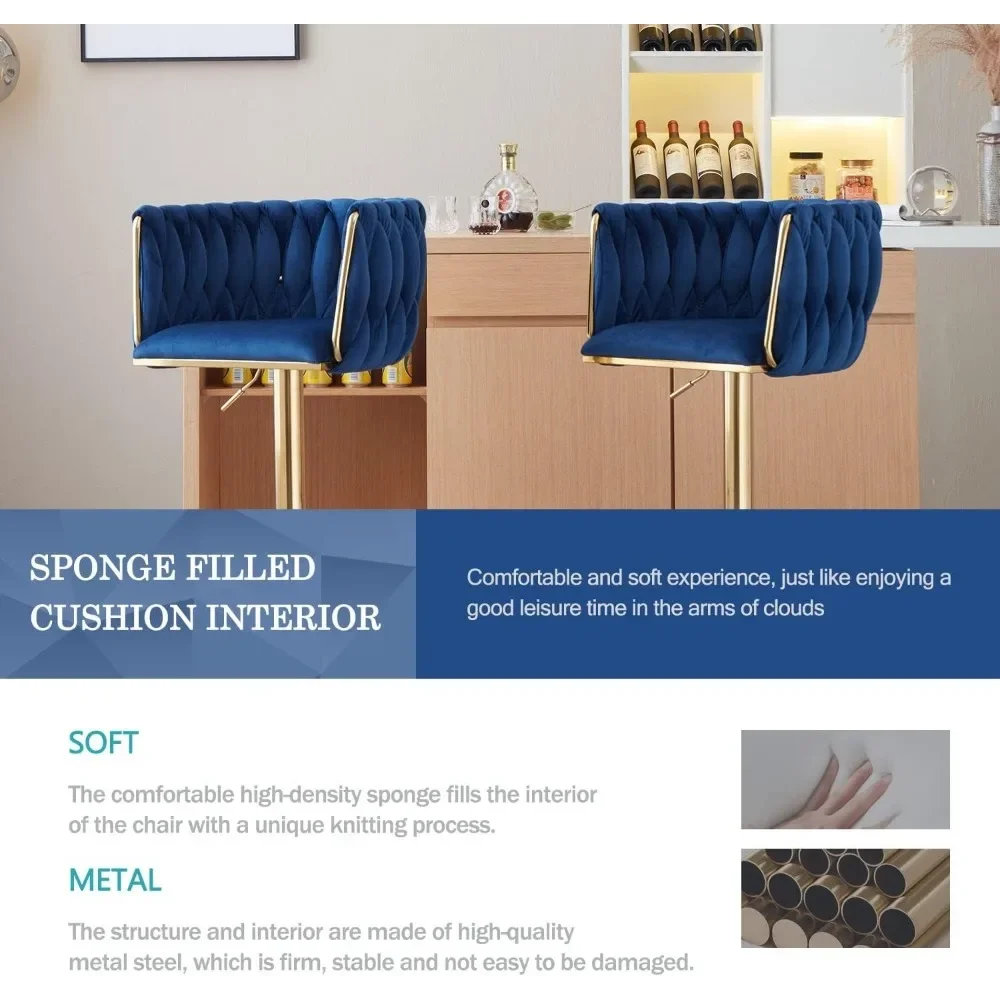 SPONGE FILLED CUSHION INTERIOR

Comfortable and soft experience, just like enjoying a good leisure time in the arms of clouds

SOFT

The comfortable high-density sponge fills the interior of the chair with a unique knitting process.

METAL

The structure and interior are made of high-quality metal steel, which is firm, stable and not easy to be damaged.